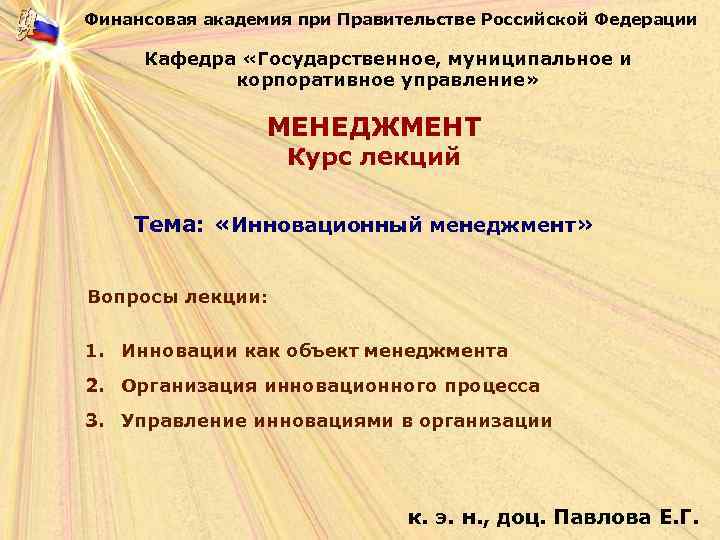 Финансовая академия при Правительстве Российской Федерации

Кафедра «Государственное, муниципальное и корпоративное управление»

МЕНЕДЖМЕНТ
Курс лекций

Тема: «Инновационный менеджмент»

Вопросы лекции:

1. Инновации как объект менеджмента
2. Организация инновационного процесса
3. Управление инновациями в организации

к. э. н., доц. Павлова Е.Г.